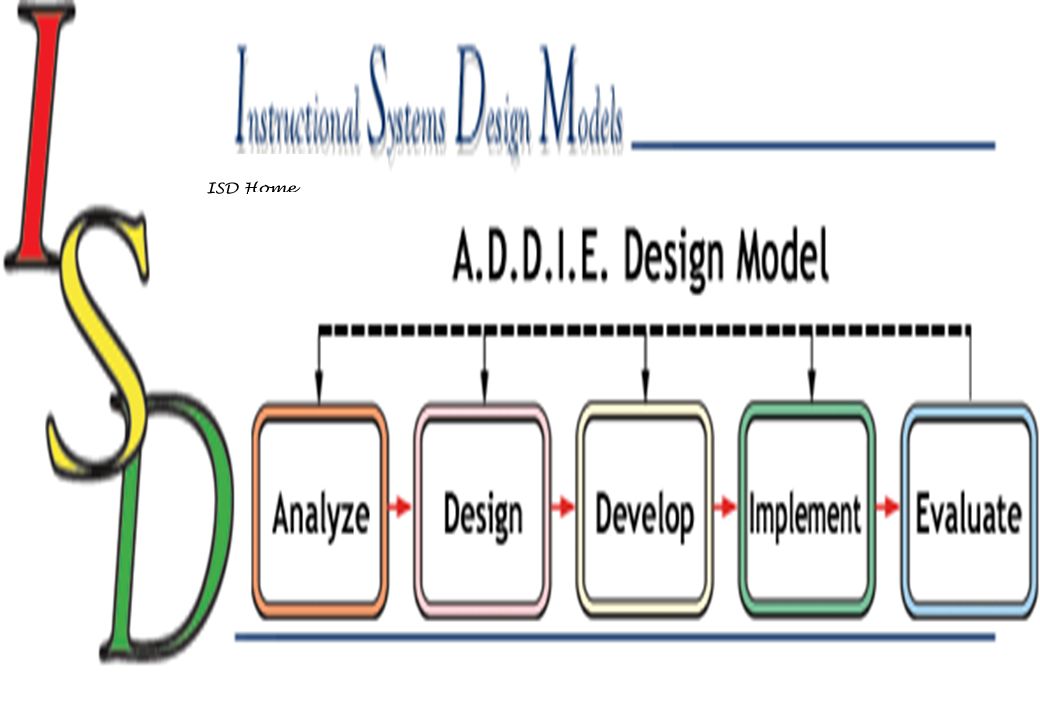 ISD

Instructional Systems Design Models

ISD Home

A.D.D.I.E. Design Model

Analyze
Design
Develop
Implement
Evaluate